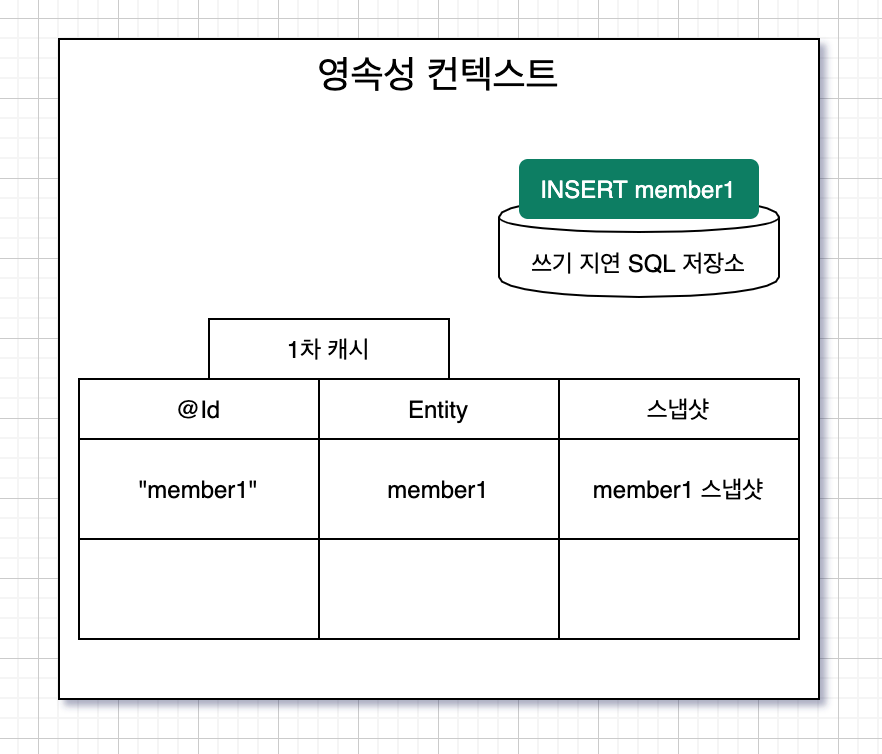 영속성 컨텍스트

INSERT member1

쓰기 지연 SQL 저장소

1차 캐시

| @Id | Entity | 스냅샷 |
|---|---|---|
| "member1" | member1 | member1 스냅샷 |
| | | |